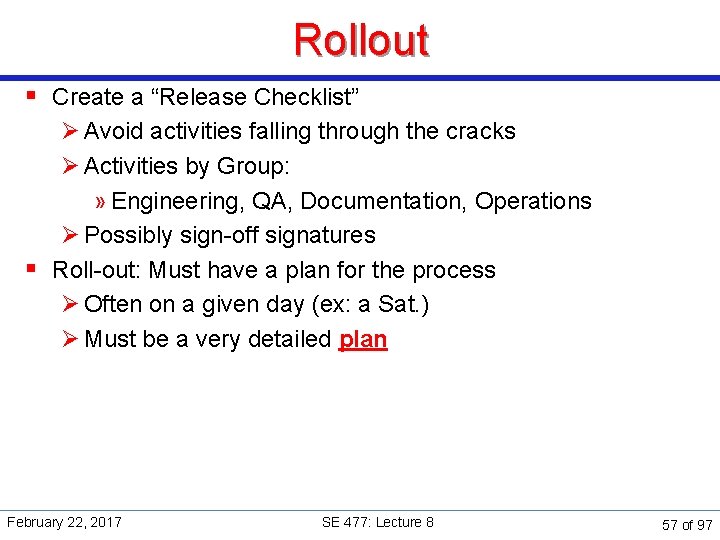 Rollout

▪ Create a “Release Checklist”
➢ Avoid activities falling through the cracks
➢ Activities by Group:
» Engineering, QA, Documentation, Operations
➢ Possibly sign-off signatures
▪ Roll-out: Must have a plan for the process
➢ Often on a given day (ex: a Sat.)
➢ Must be a very detailed plan

February 22, 2017 SE 477: Lecture 8 57 of 97